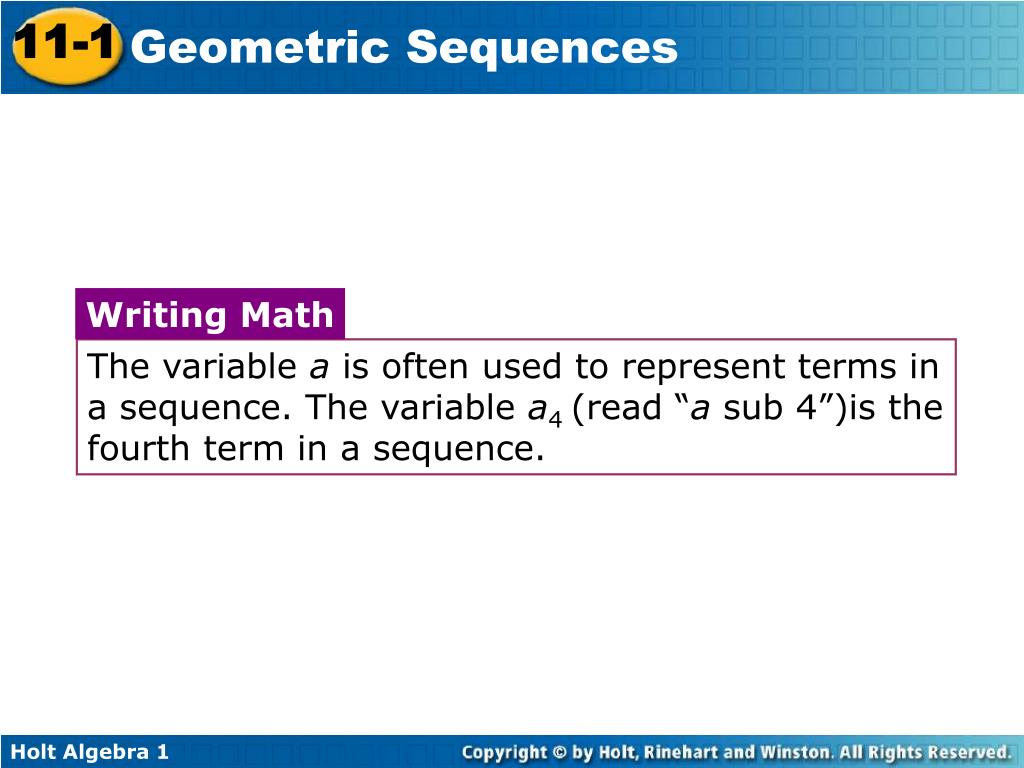 11-1 Geometric Sequences

Writing Math

The variable $a$ is often used to represent terms in a sequence. The variable $a_4$ (read “$a$ sub 4”)is the fourth term in a sequence.

Holt Algebra 1

Copyright © by Holt, Rinehart and Winston. All Rights Reserved.